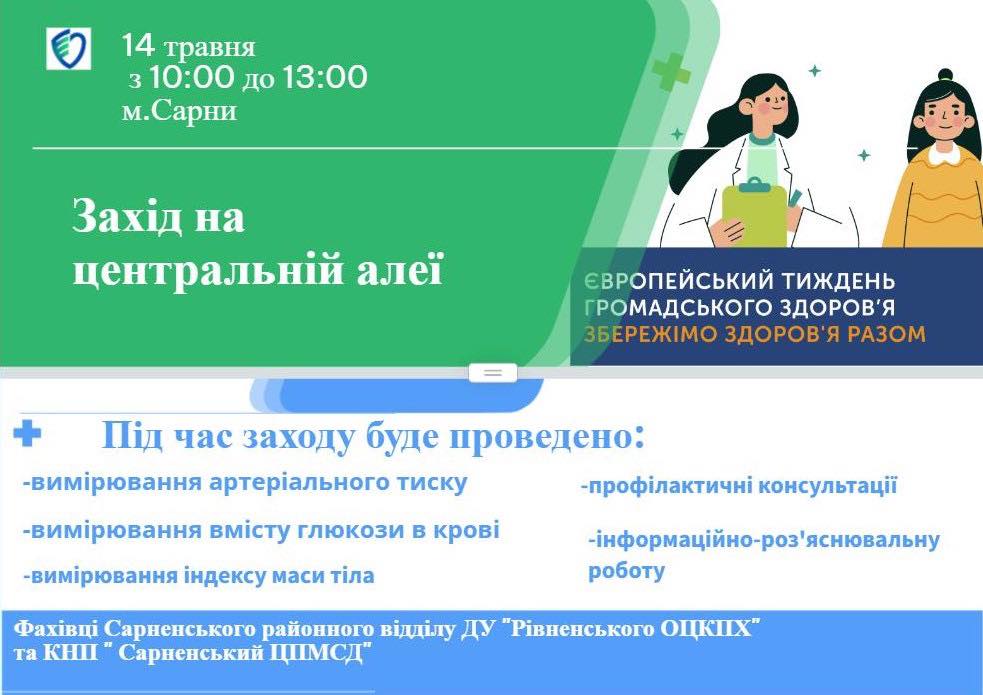 14 травня
з 10:00 до 13:00
м.Сарни

Захід на центральній алеї

ЄВРОПЕЙСЬКИЙ ТИЖДЕНЬ ГРОМАДСЬКОГО ЗДОРОВ'Я
ЗБЕРЕЖІМО ЗДОРОВ'Я РАЗОМ

Під час заходу буде проведено:

-вимірювання артеріального тиску

-вимірювання вмісту глюкози в крові

-вимірювання індексу маси тіла

-профілактичні консультації

-інформаційно-роз'яснювальну роботу

Фахівці Сарненського районного відділу ДУ "Рівненського ОЦКПХ" та КНП " Сарненський ЦПМСД"